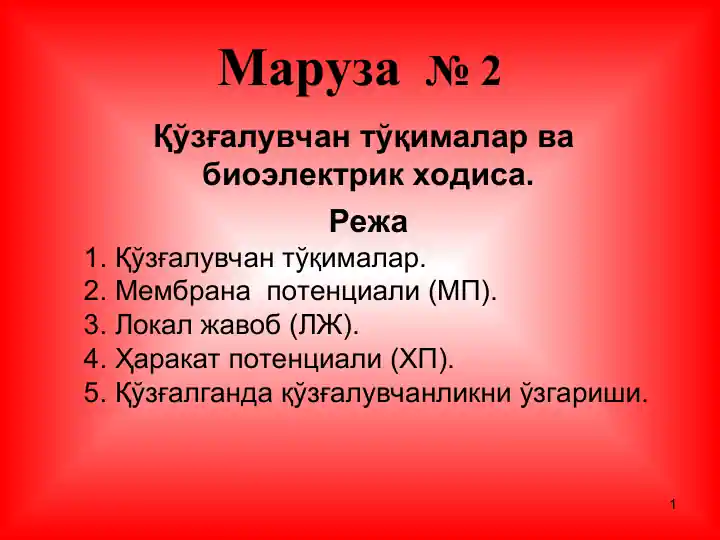 Маруза № 2

Қўзғалувчан тўқималар ва биоэлектрик ходиса.

Режа

1. Қўзғалувчан тўқималар.
2. Мембрана потенциали (МП).
3. Локал жавоб (ЛЖ).
4. Ҳаракат потенциали (ХП).
5. Қўзғалганда қўзғалувчанликни ўзгариши.

1